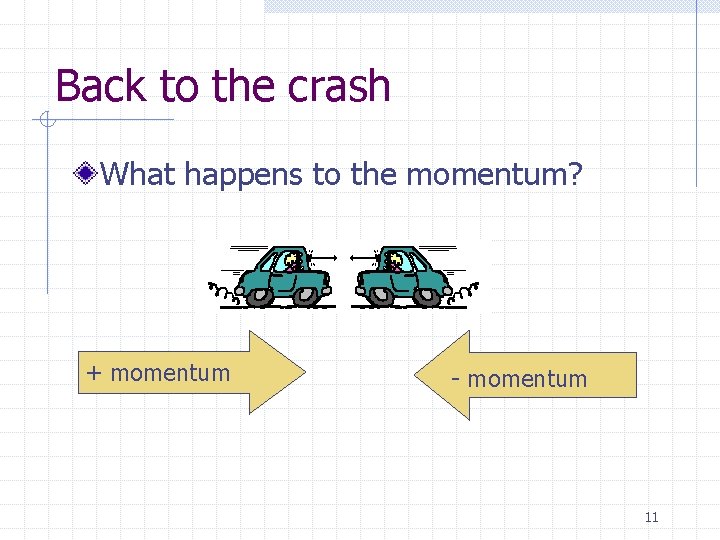 Back to the crash

What happens to the momentum?

+ momentum

- momentum

11